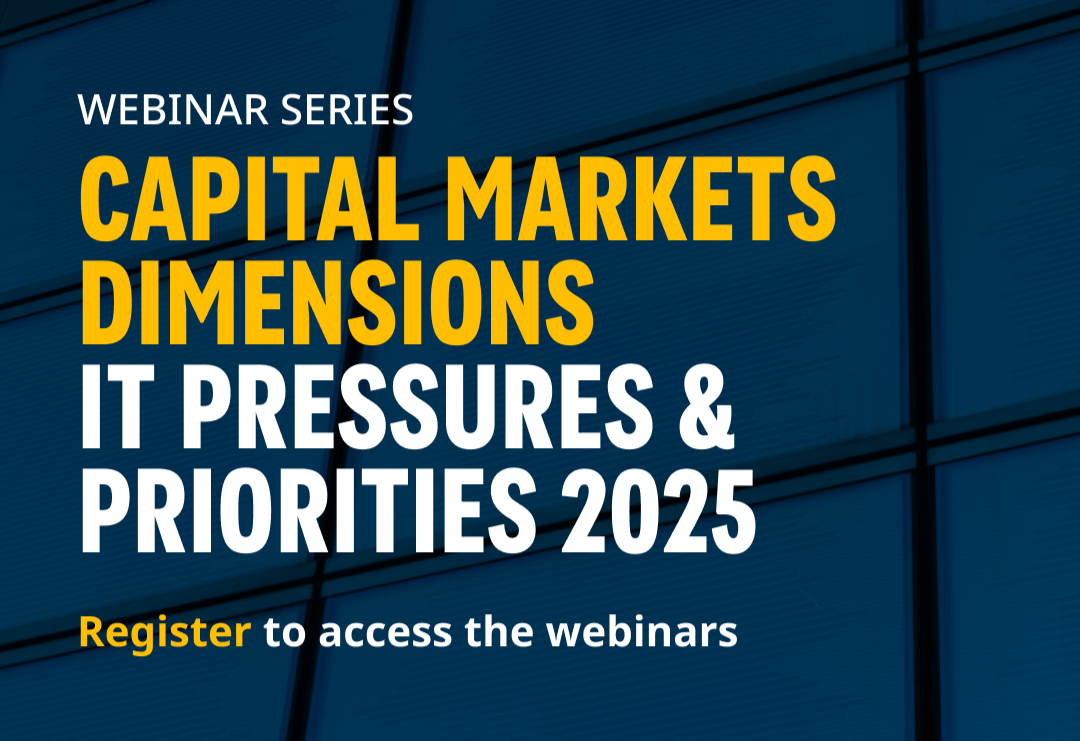 WEBINAR SERIES

CAPITAL MARKETS DIMENSIONS

IT PRESSURES & PRIORITIES 2025

Register to access the webinars